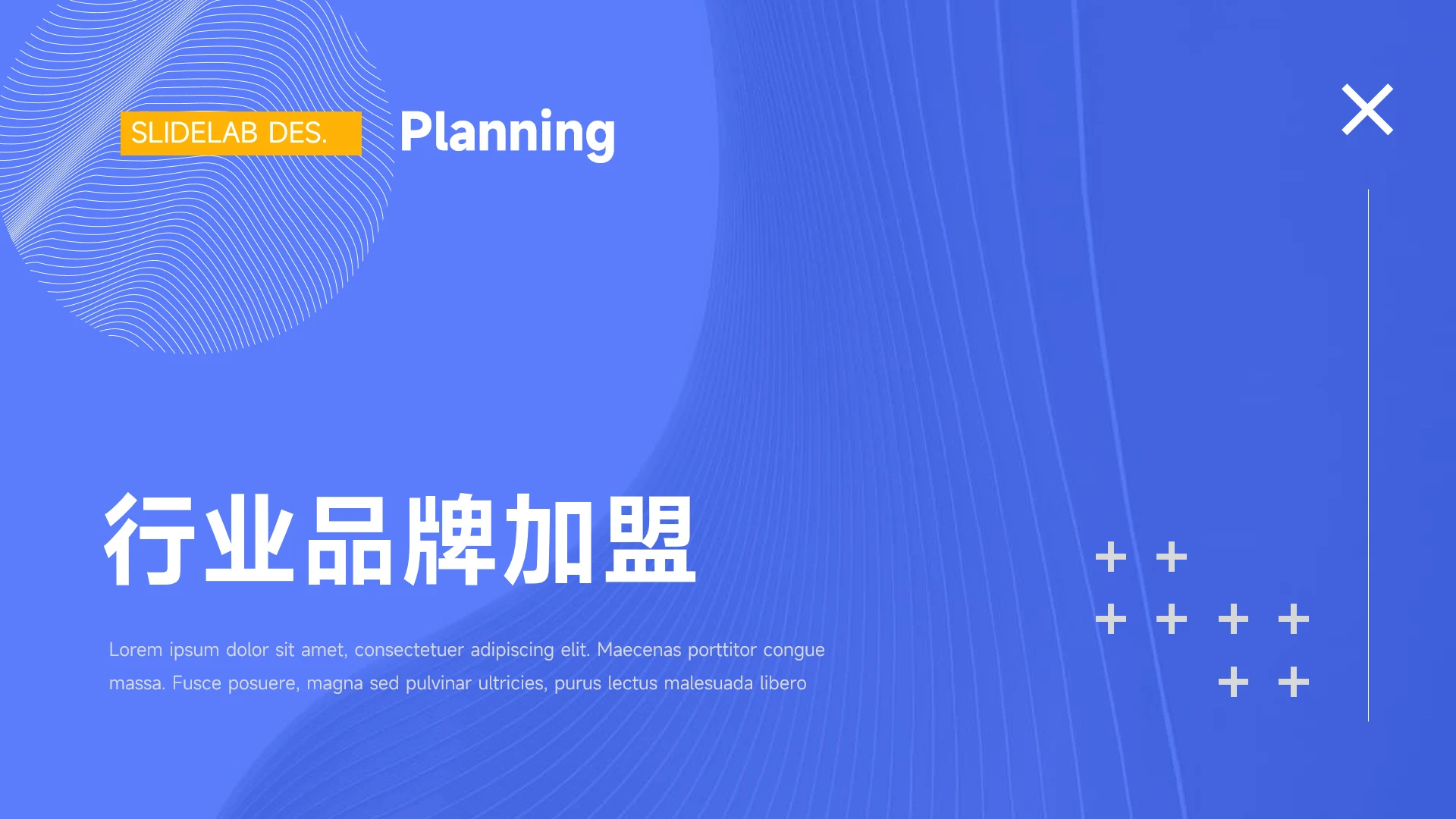 SLIDELAB DES.

Planning

行业品牌加盟

Lorem ipsum dolor sit amet, consectetuer adipiscing elit. Maecenas porttitor congue massa. Fusce posuere, magna sed pulvinar ultricies, purus lectus malesuada libero